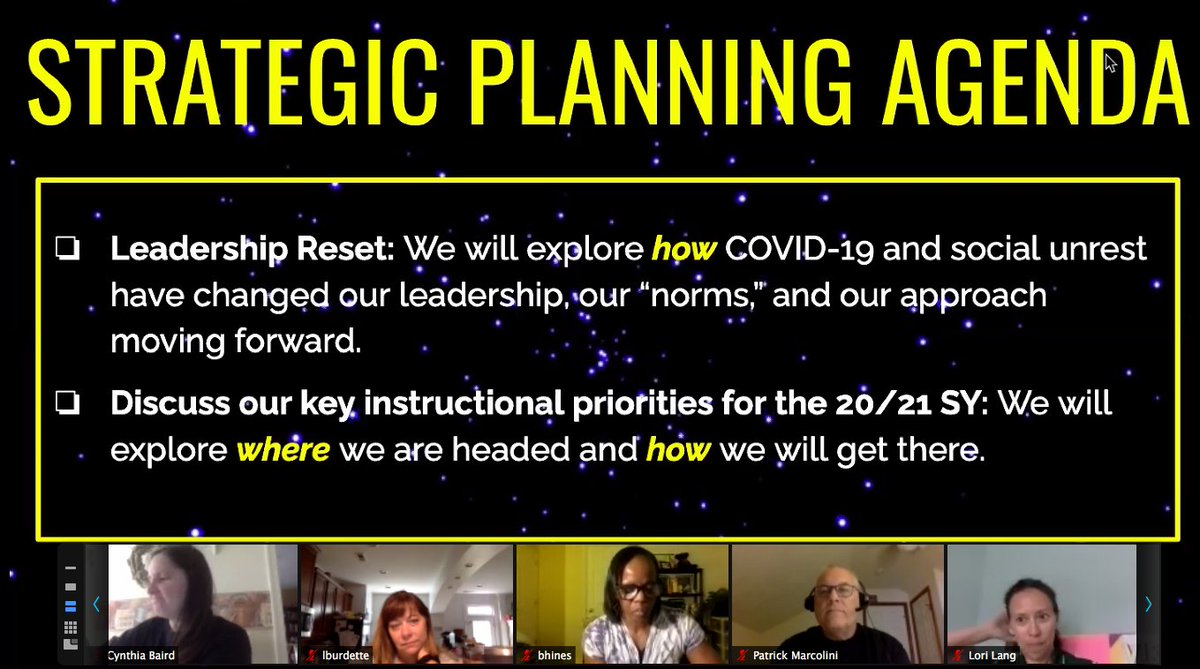 STRATEGIC PLANNING AGENDA

❏ **Leadership Reset:** We will explore ***how*** COVID-19 and social unrest have changed our leadership, our "norms," and our approach moving forward.

❏ **Discuss our key instructional priorities for the 20/21 SY:** We will explore ***where*** we are headed and ***how*** we will get there.

Cynthia Baird

lburdette

bhines

Patrick Marcolini

Lori Lang